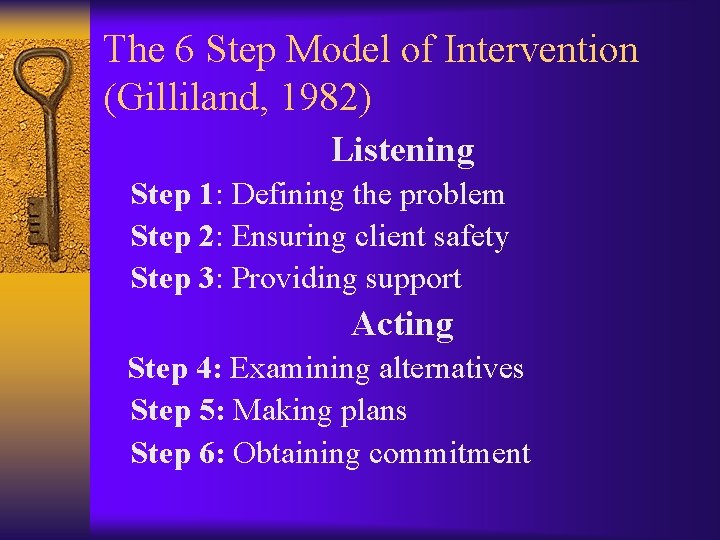 The 6 Step Model of Intervention (Gilliland, 1982)

Listening

Step 1: Defining the problem

Step 2: Ensuring client safety

Step 3: Providing support

Acting

Step 4: Examining alternatives

Step 5: Making plans

Step 6: Obtaining commitment